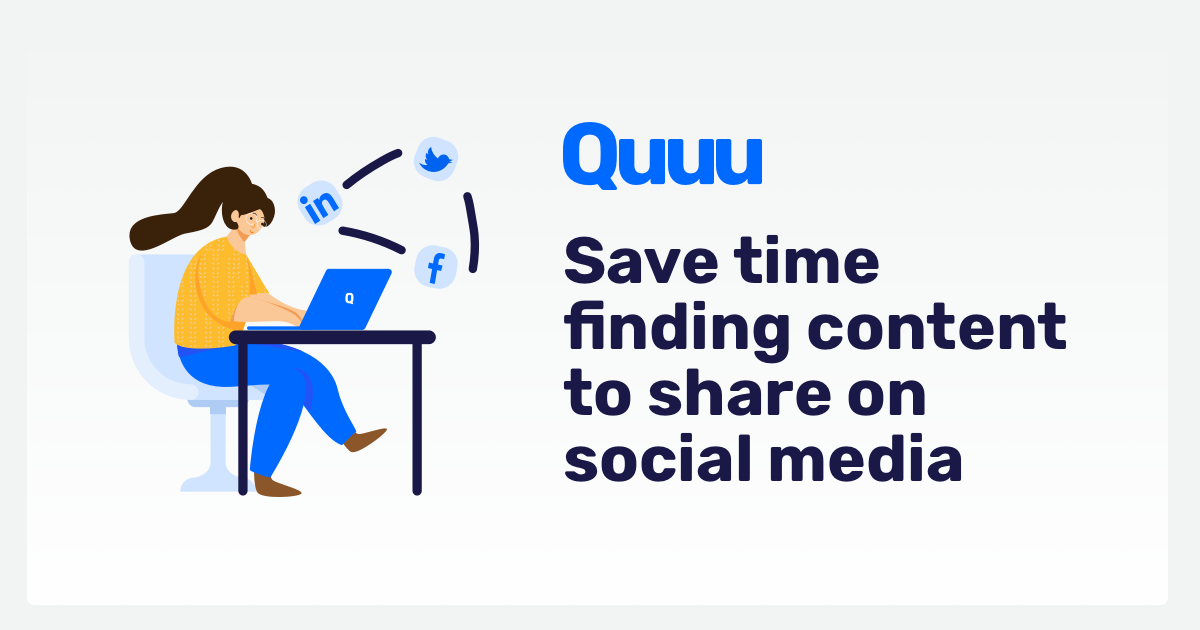 in

f

Q

Quuu

Save time finding content to share on social media